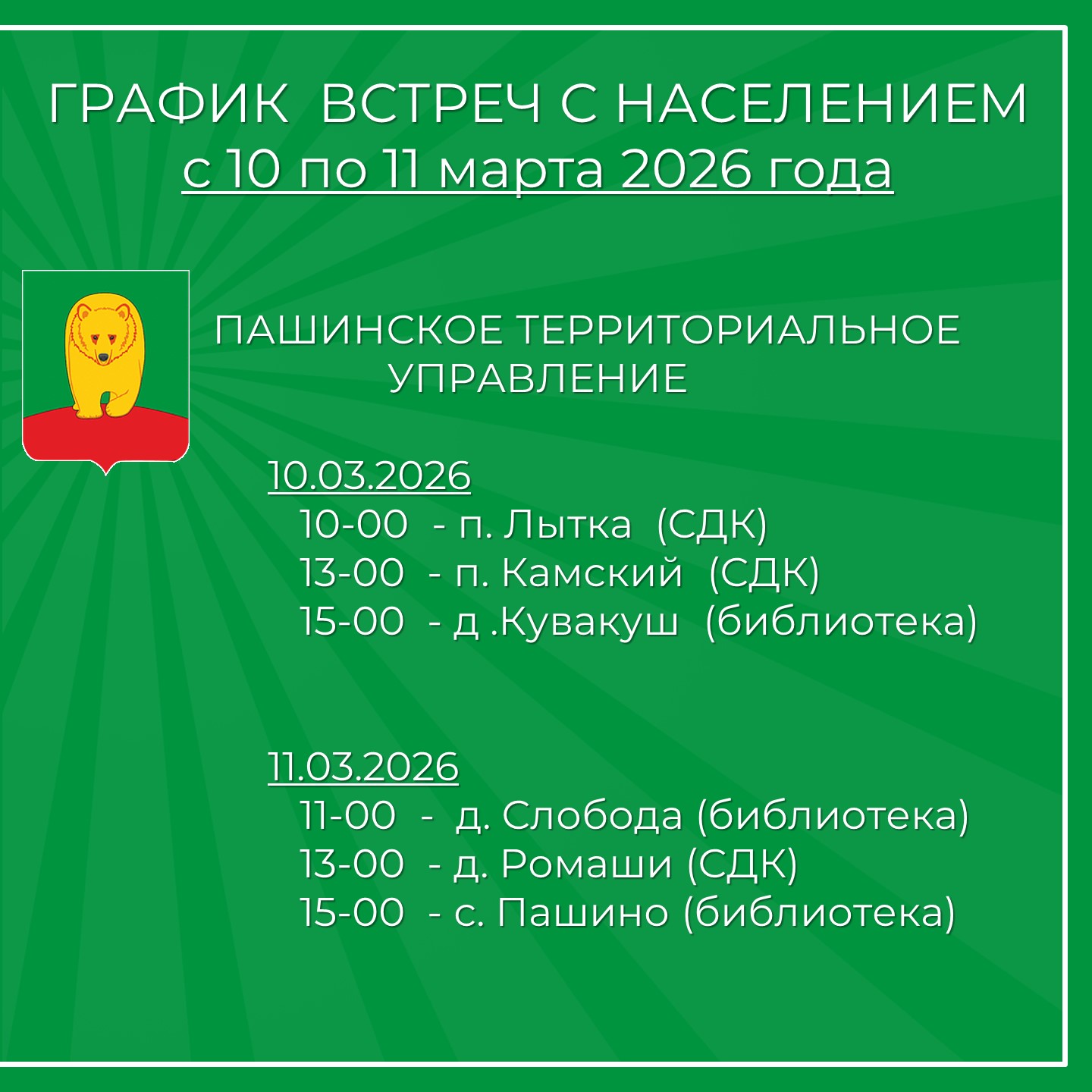 ГРАФИК ВСТРЕЧ С НАСЕЛЕНИЕМ
с 10 по 11 марта 2026 года

ПАШИНСКОЕ ТЕРРИТОРИАЛЬНОЕ УПРАВЛЕНИЕ

10.03.2026
10-00 - п. Лытка (СДК)
13-00 - п. Камский (СДК)
15-00 - д .Кувакуш (библиотека)

11.03.2026
11-00 - д. Слобода (библиотека)
13-00 - д. Ромаши (СДК)
15-00 - с. Пашино (библиотека)